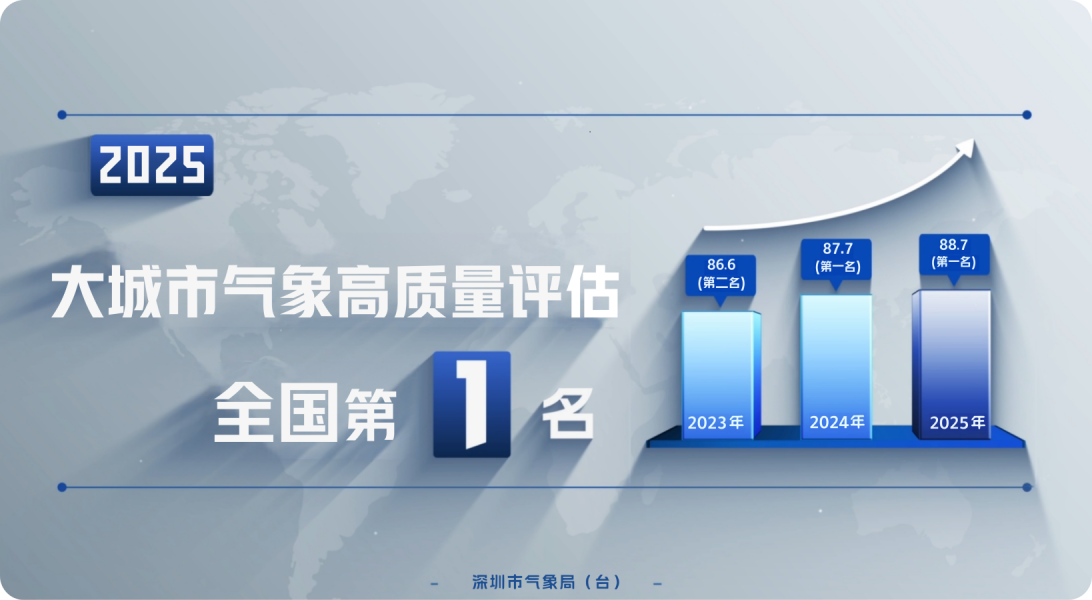 2025

大城市气象高质量评估

全国第 1 名

86.6
(第二名)

87.7
(第一名)

88.7
(第一名)

2023年

2024年

2025年

– 深圳市气象局（台） –